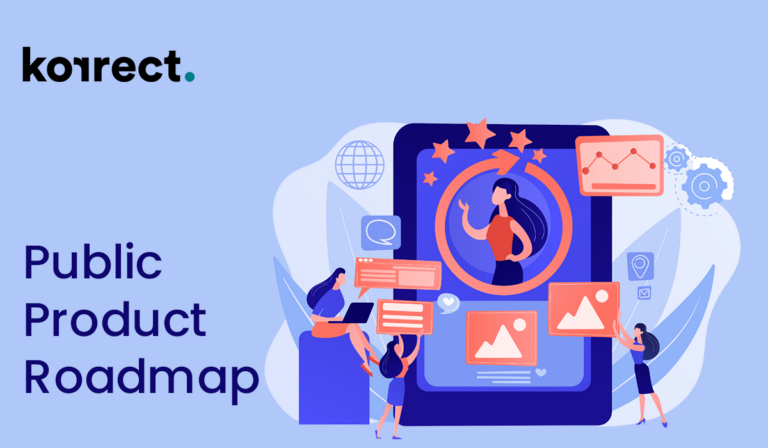 korrect.

Public Product Roadmap